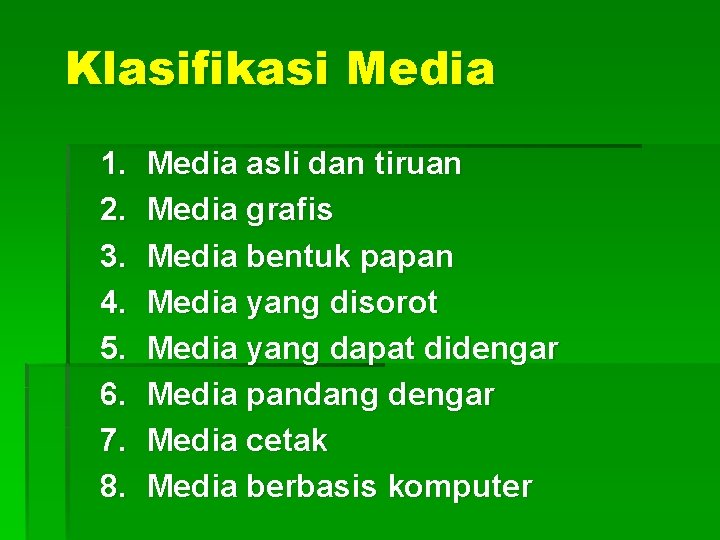 Klasifikasi Media

1. Media asli dan tiruan
2. Media grafis
3. Media bentuk papan
4. Media yang disorot
5. Media yang dapat didengar
6. Media pandang dengar
7. Media cetak
8. Media berbasis komputer